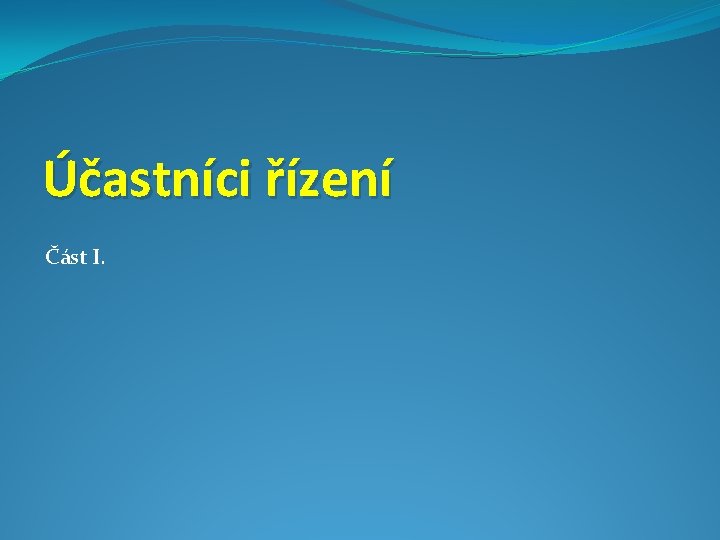 Účastníci řízení

Část I.